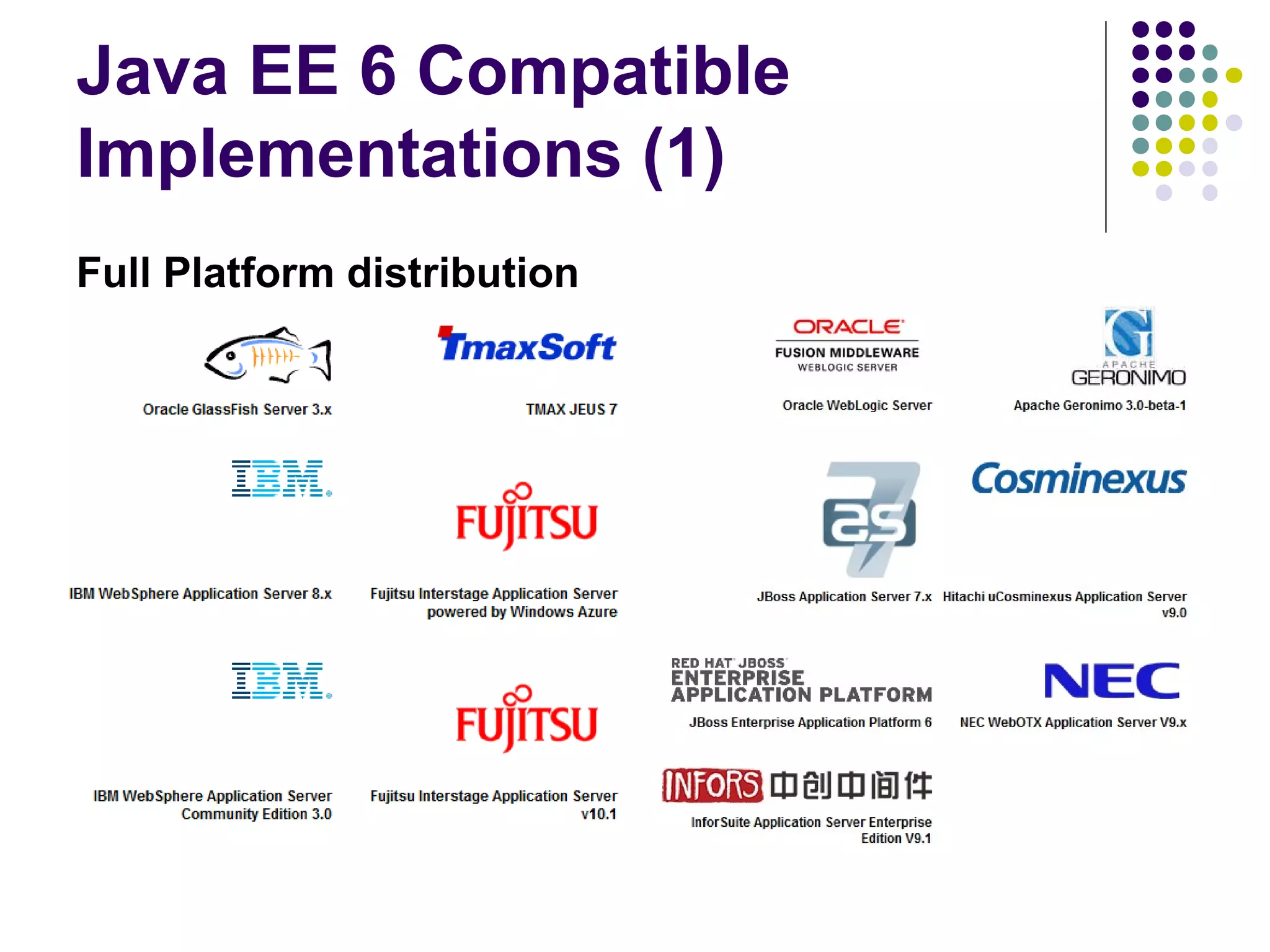 Java EE 6 Compatible Implementations (1)

Full Platform distribution

Oracle GlassFish Server 3.x

TmaxSoft

TMAX JEUS 7

ORACLE
FUSION MIDDLEWARE
WEBLOGIC SERVER

Oracle WebLogic Server

APACHE
GERONIMO

Apache Geronimo 3.0-beta-1

IBM

IBM WebSphere Application Server 8.x

FUJITSU

Fujitsu Interstage Application Server powered by Windows Azure

as 7

JBoss Application Server 7.x

Cosminexus

Hitachi uCosminexus Application Server v9.0

IBM

IBM WebSphere Application Server Community Edition 3.0

FUJITSU

Fujitsu Interstage Application Server v10.1

RED HAT JBOSS
ENTERPRISE
APPLICATION PLATFORM

JBoss Enterprise Application Platform 6

NEC

NEC WebOTX Application Server V9.x

INFORS 中创中间件

InforSuite Application Server Enterprise Edition V9.1